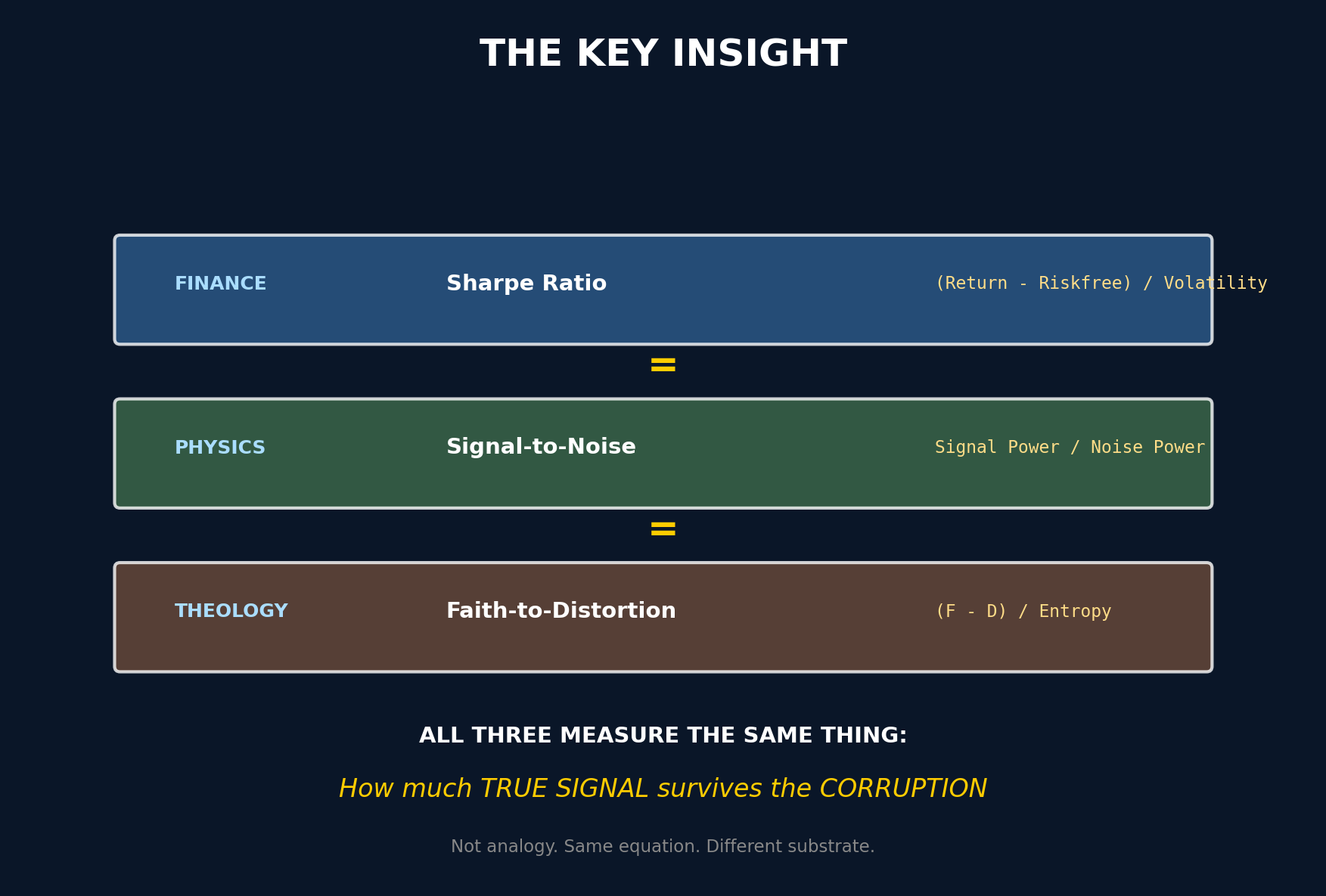 THE KEY INSIGHT

FINANCE Sharpe Ratio (Return - Riskfree) / Volatility

=

PHYSICS Signal-to-Noise Signal Power / Noise Power

=

THEOLOGY Faith-to-Distortion (F - D) / Entropy

ALL THREE MEASURE THE SAME THING:

How much TRUE SIGNAL survives the CORRUPTION

Not analogy. Same equation. Different substrate.